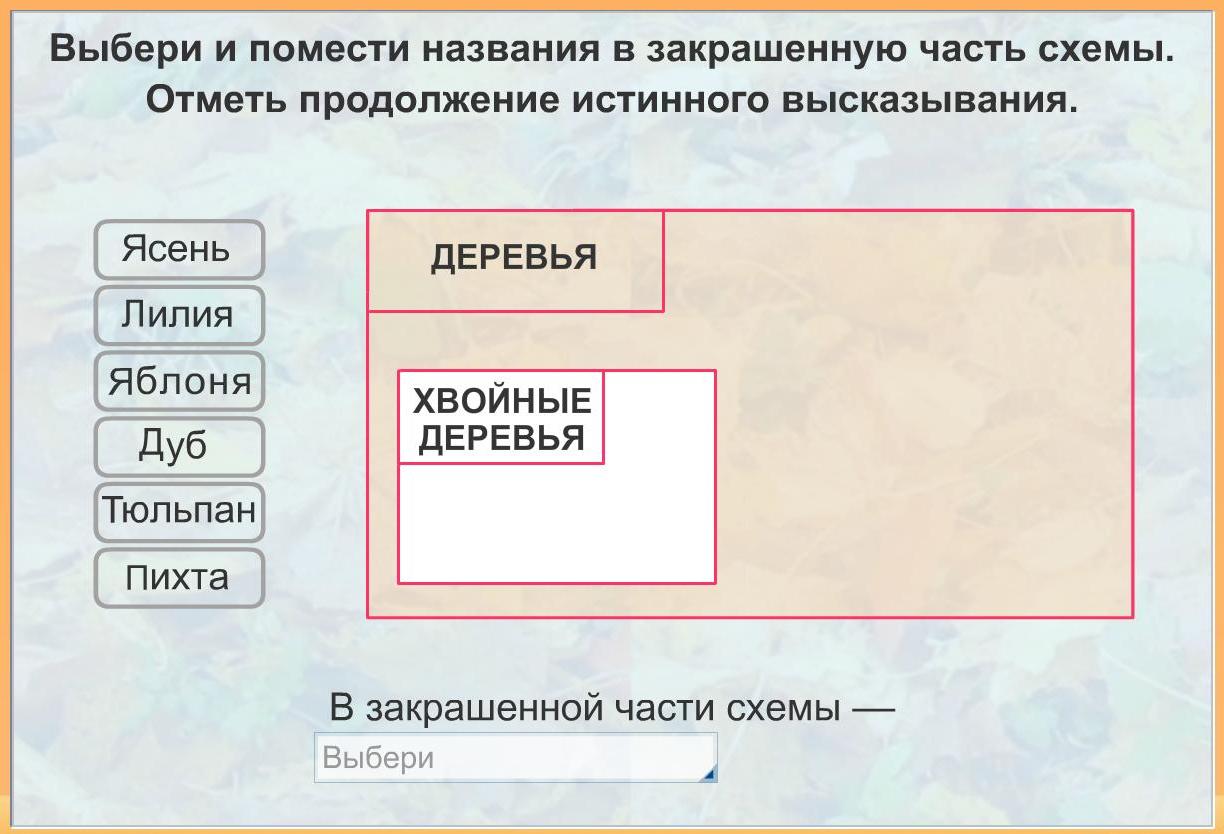 Выбери и помести названия в закрашенную часть схемы. Отметь продолжение истинного высказывания.

Ясень
Лилия
Яблоня
Дуб
Тюльпан
Пихта

ДЕРЕВЬЯ

ХВОЙНЫЕ ДЕРЕВЬЯ

В закрашенной части схемы —

Выбери